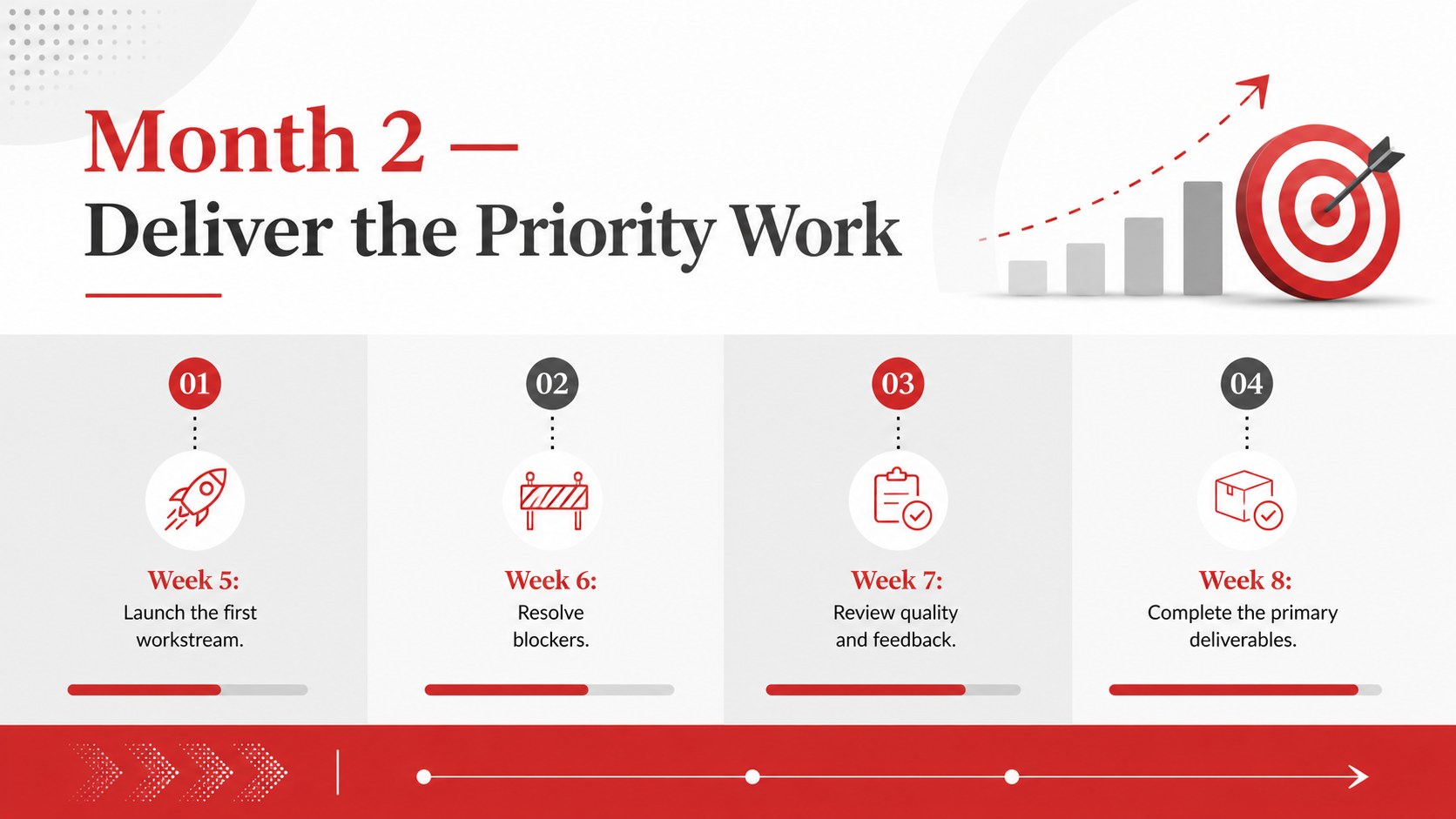 Month 2 —
Deliver the Priority Work

01

Week 5:
Launch the first workstream.

02

Week 6:
Resolve blockers.

03

Week 7:
Review quality and feedback.

04

Week 8:
Complete the primary deliverables.